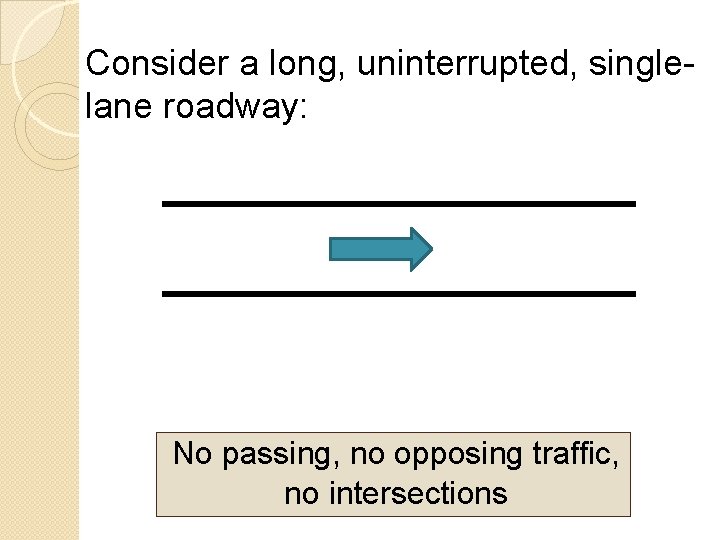 Consider a long, uninterrupted, single-lane roadway:

No passing, no opposing traffic, no intersections